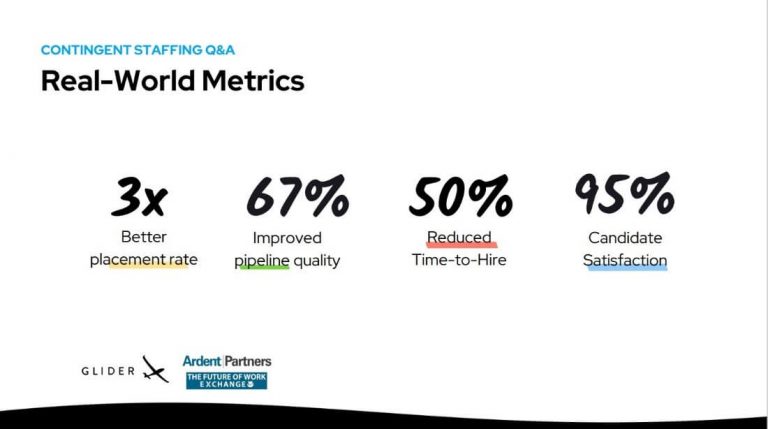 CONTINGENT STAFFING Q&A

Real-World Metrics

3x
Better placement rate

67%
Improved pipeline quality

50%
Reduced Time-to-Hire

95%
Candidate Satisfaction

GLIDER

Ardent Partners
THE FUTURE OF WORK EXCHANGE